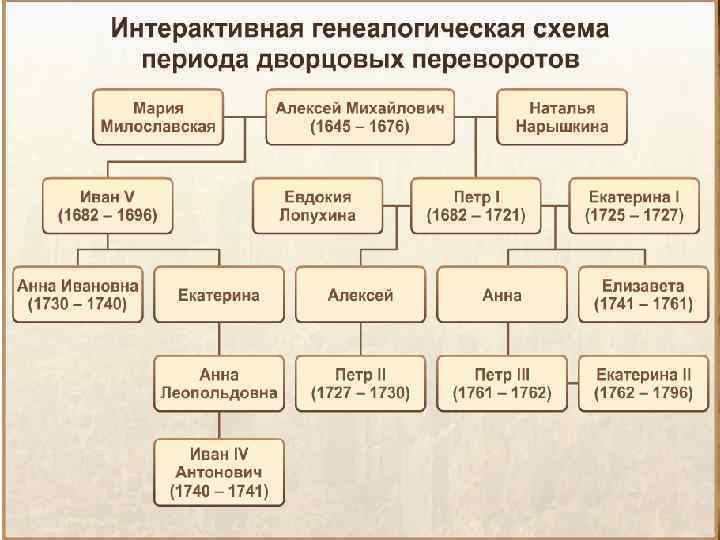 Интерактивная генеалогическая схема периода дворцовых переворотов

Мария Милославская

Алексей Михайлович (1645 – 1676)

Наталья Нарышкина

Иван V (1682 – 1696)

Евдокия Лопухина

Петр I (1682 – 1721)

Екатерина I (1725 – 1727)

Анна Ивановна (1730 – 1740)

Екатерина

Алексей

Анна

Елизавета (1741 – 1761)

Анна Леопольдовна

Петр II (1727 – 1730)

Петр III (1761 – 1762)

Екатерина II (1762 – 1796)

Иван IV Антонович (1740 – 1741)